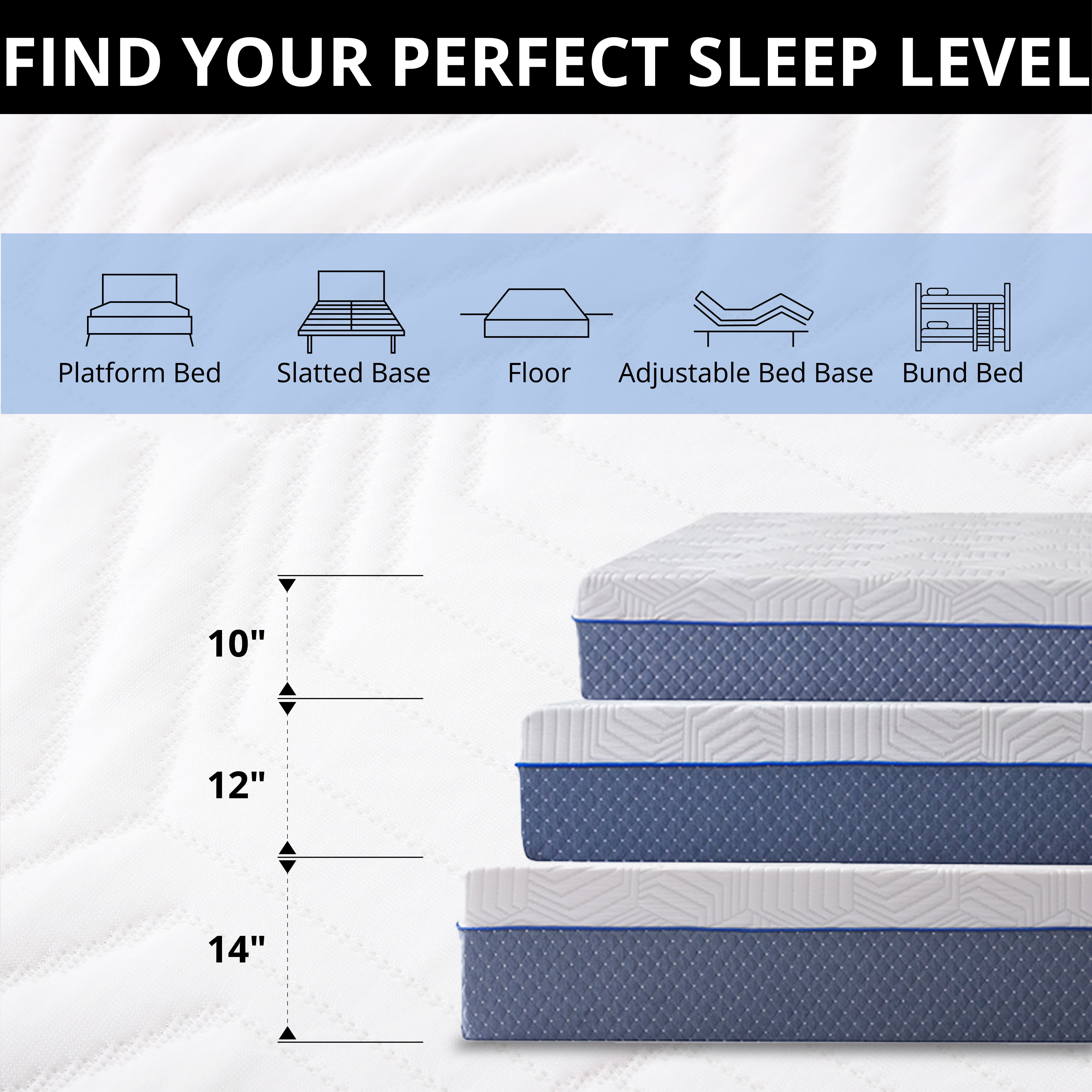 FIND YOUR PERFECT SLEEP LEVEL

Platform Bed
Slatted Base
Floor
Adjustable Bed Base
Bund Bed

10"
12"
14"